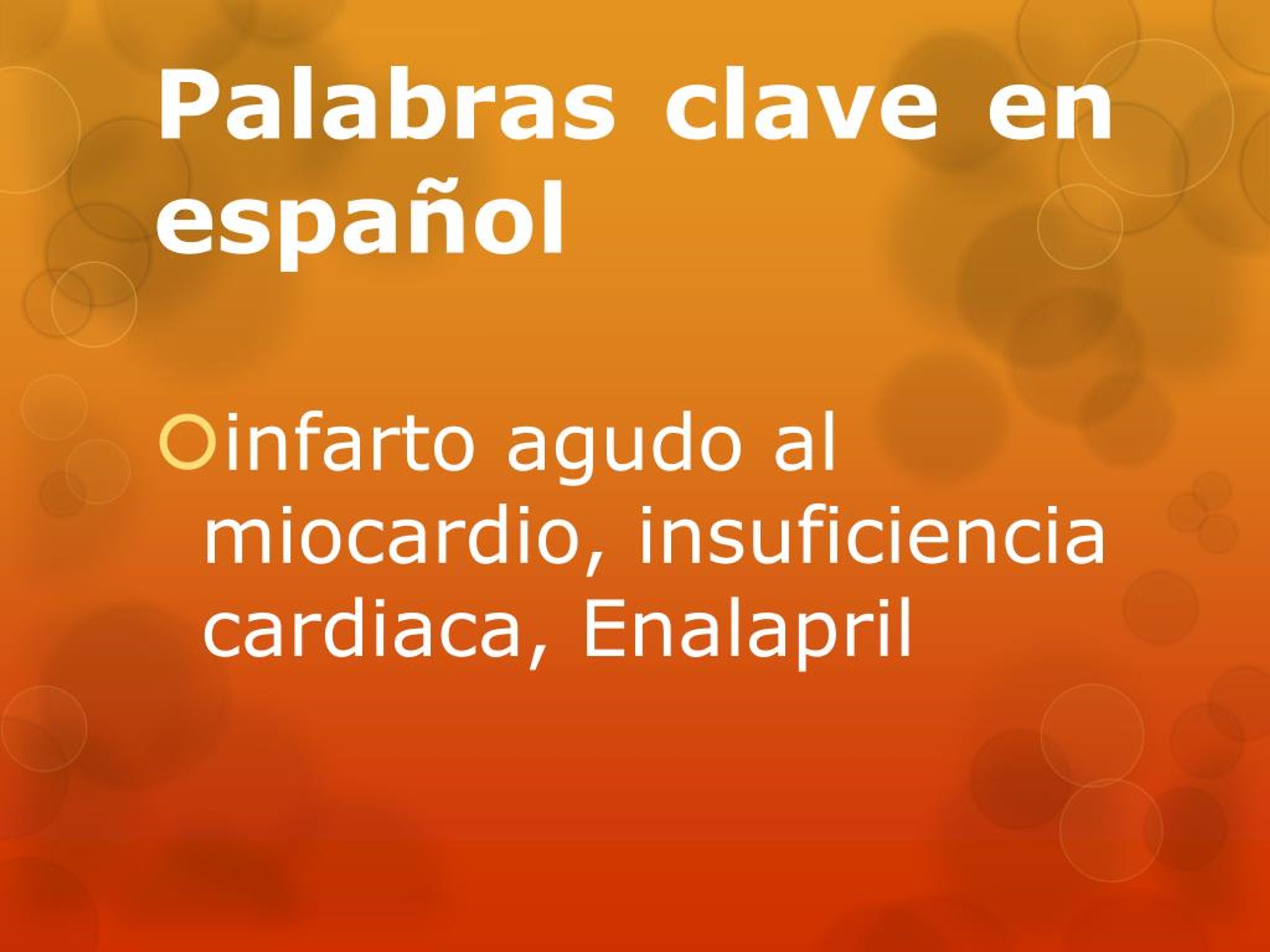 Palabras clave en español

infarto agudo al miocardio, insuficiencia cardiaca, Enalapril